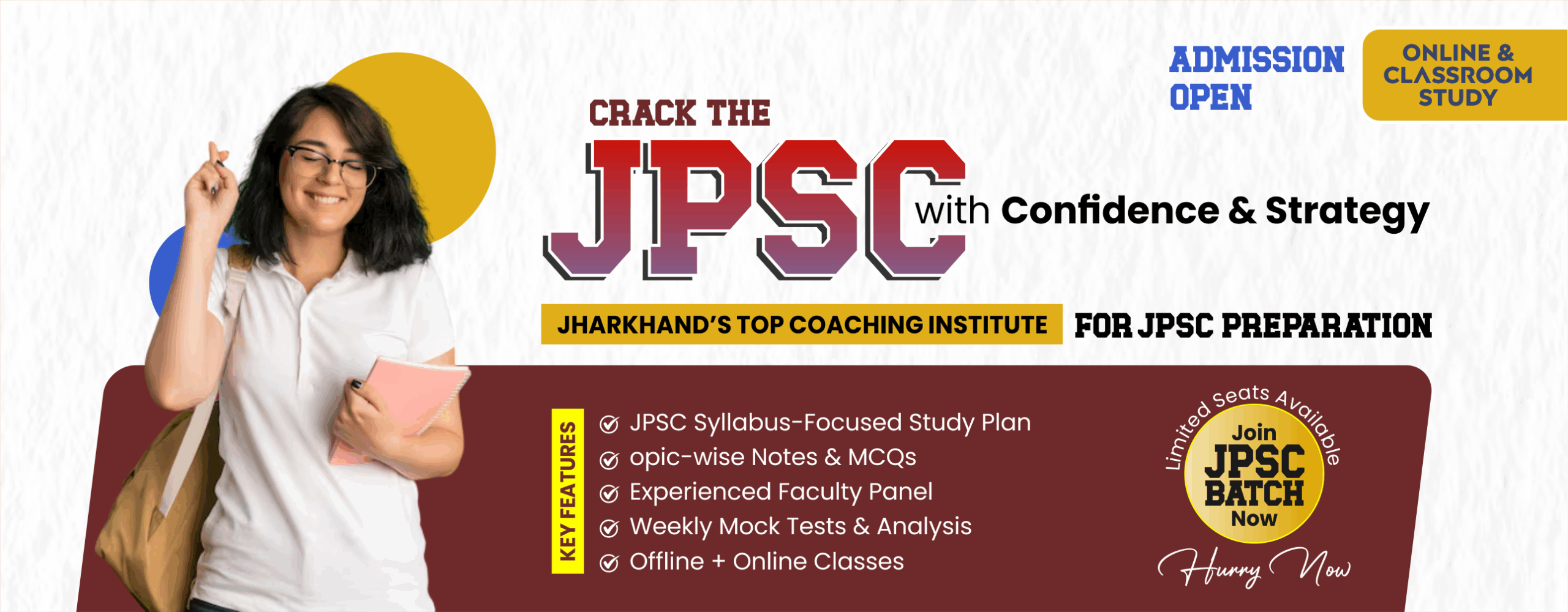 ADMISSION OPEN

ONLINE & CLASSROOM STUDY

CRACK THE

JPSC with Confidence & Strategy

JHARKHAND'S TOP COACHING INSTITUTE FOR JPSC PREPARATION

KEY FEATURES

JPSC Syllabus-Focused Study Plan
opic-wise Notes & MCQs
Experienced Faculty Panel
Weekly Mock Tests & Analysis
Offline + Online Classes

Limited Seats Available

Join JPSC BATCH Now

Hurry Now